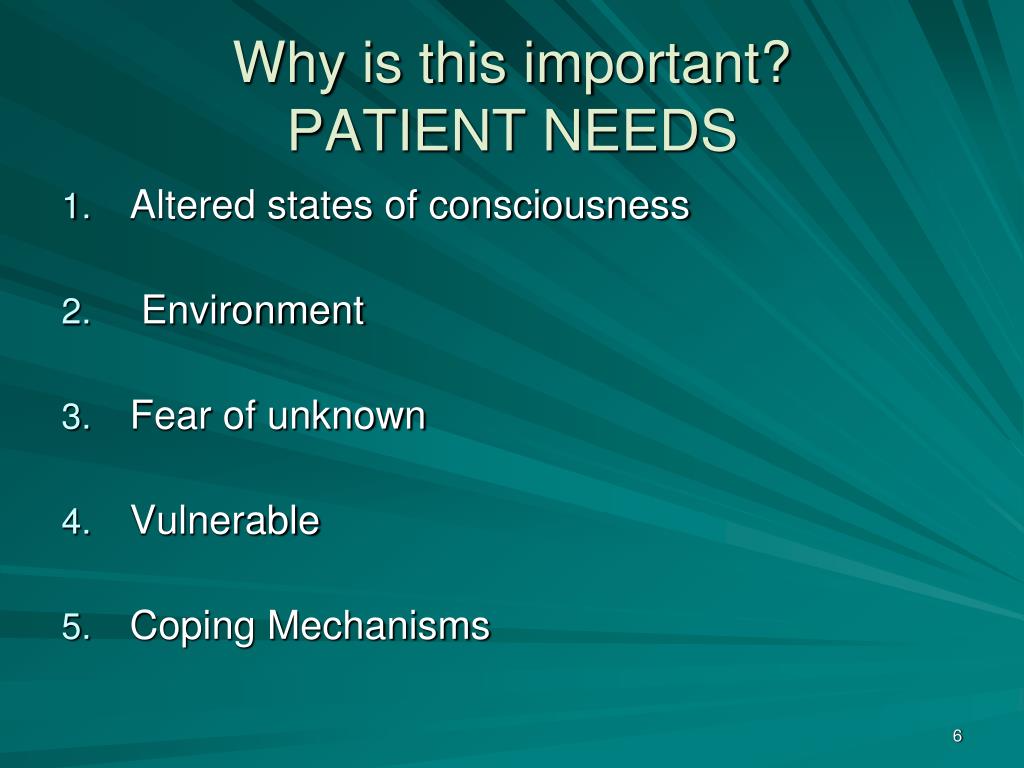 Why is this important?
PATIENT NEEDS

1. Altered states of consciousness

2. Environment

3. Fear of unknown

4. Vulnerable

5. Coping Mechanisms

6